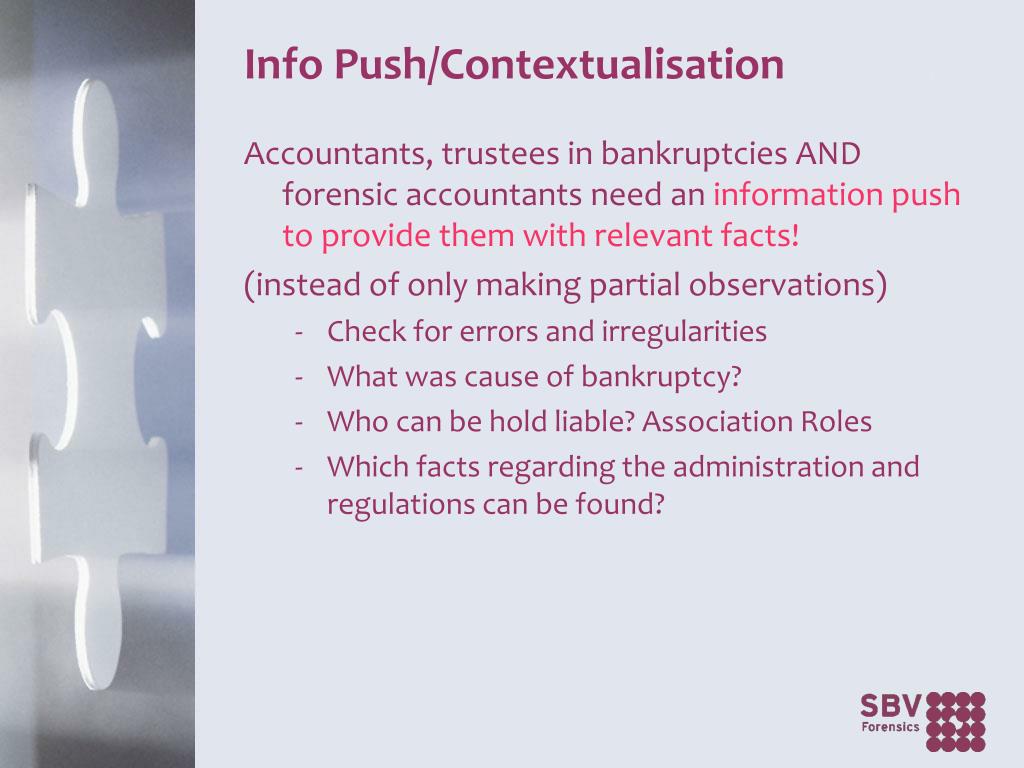 Info Push/Contextualisation

Accountants, trustees in bankruptcies AND forensic accountants need an information push to provide them with relevant facts!

(instead of only making partial observations)

- Check for errors and irregularities
- What was cause of bankruptcy?
- Who can be hold liable? Association Roles
- Which facts regarding the administration and regulations can be found?

SBV
Forensics